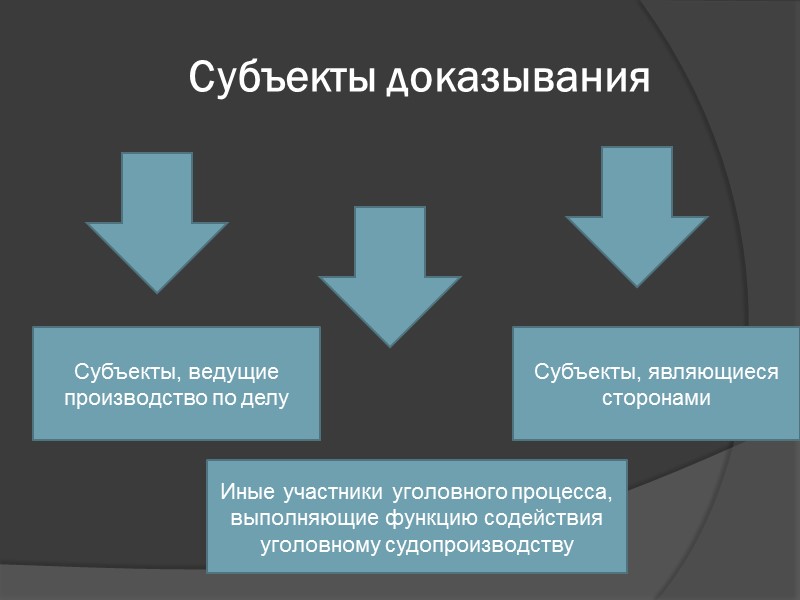 Субъекты доказывания

Субъекты, ведущие производство по делу

Субъекты, являющиеся сторонами

Иные участники уголовного процесса, выполняющие функцию содействия уголовному судопроизводству